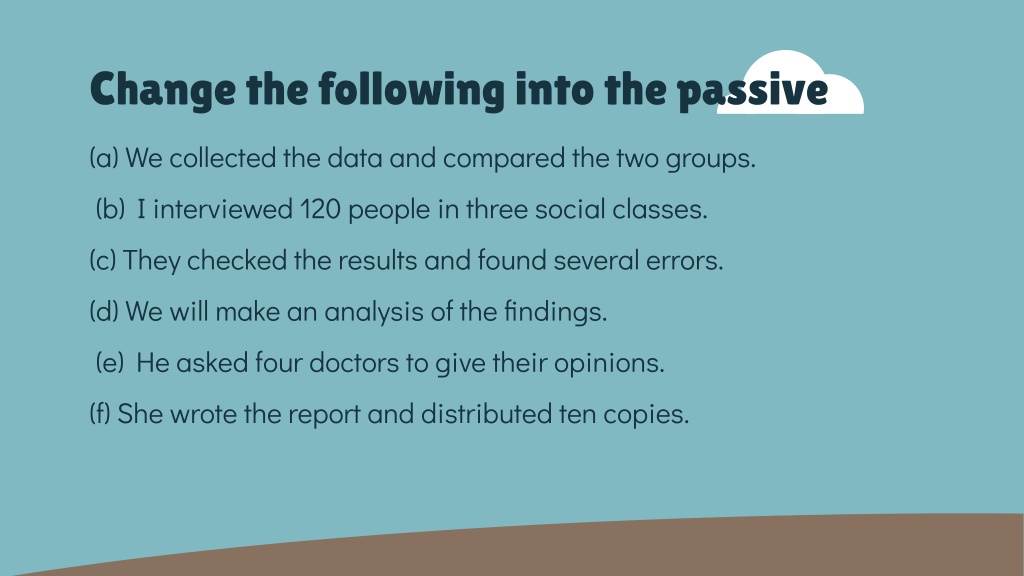 Change the following into the passive

(a) We collected the data and compared the two groups.

(b) I interviewed 120 people in three social classes.

(c) They checked the results and found several errors.

(d) We will make an analysis of the findings.

(e) He asked four doctors to give their opinions.

(f) She wrote the report and distributed ten copies.